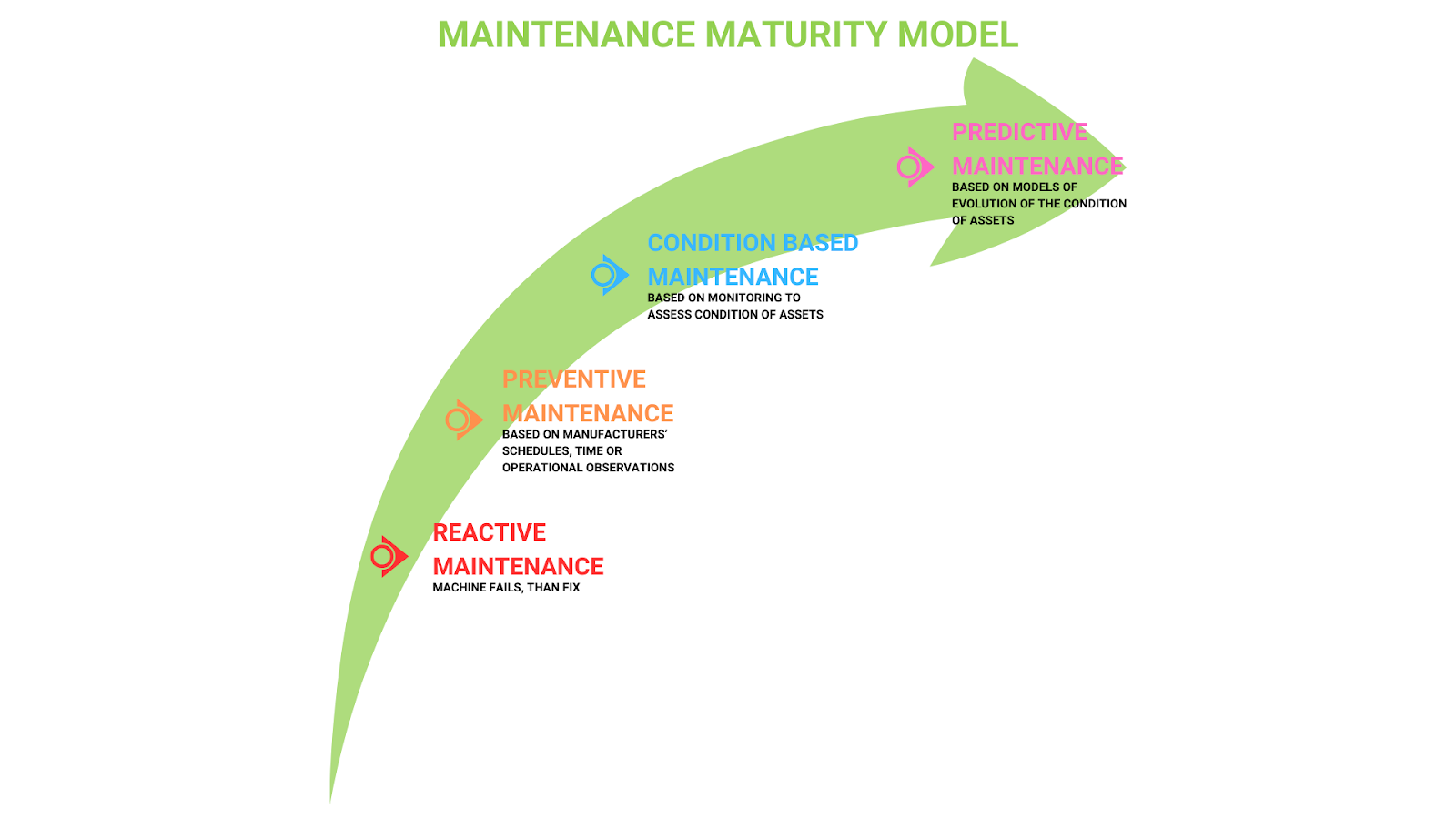 MAINTENANCE MATURITY MODEL

PREDICTIVE MAINTENANCE
BASED ON MODELS OF EVOLUTION OF THE CONDITION OF ASSETS

CONDITION BASED MAINTENANCE
BASED ON MONITORING TO ASSESS CONDITION OF ASSETS

PREVENTIVE MAINTENANCE
BASED ON MANUFACTURERS' SCHEDULES, TIME OR OPERATIONAL OBSERVATIONS

REACTIVE MAINTENANCE
MACHINE FAILS, THAN FIX